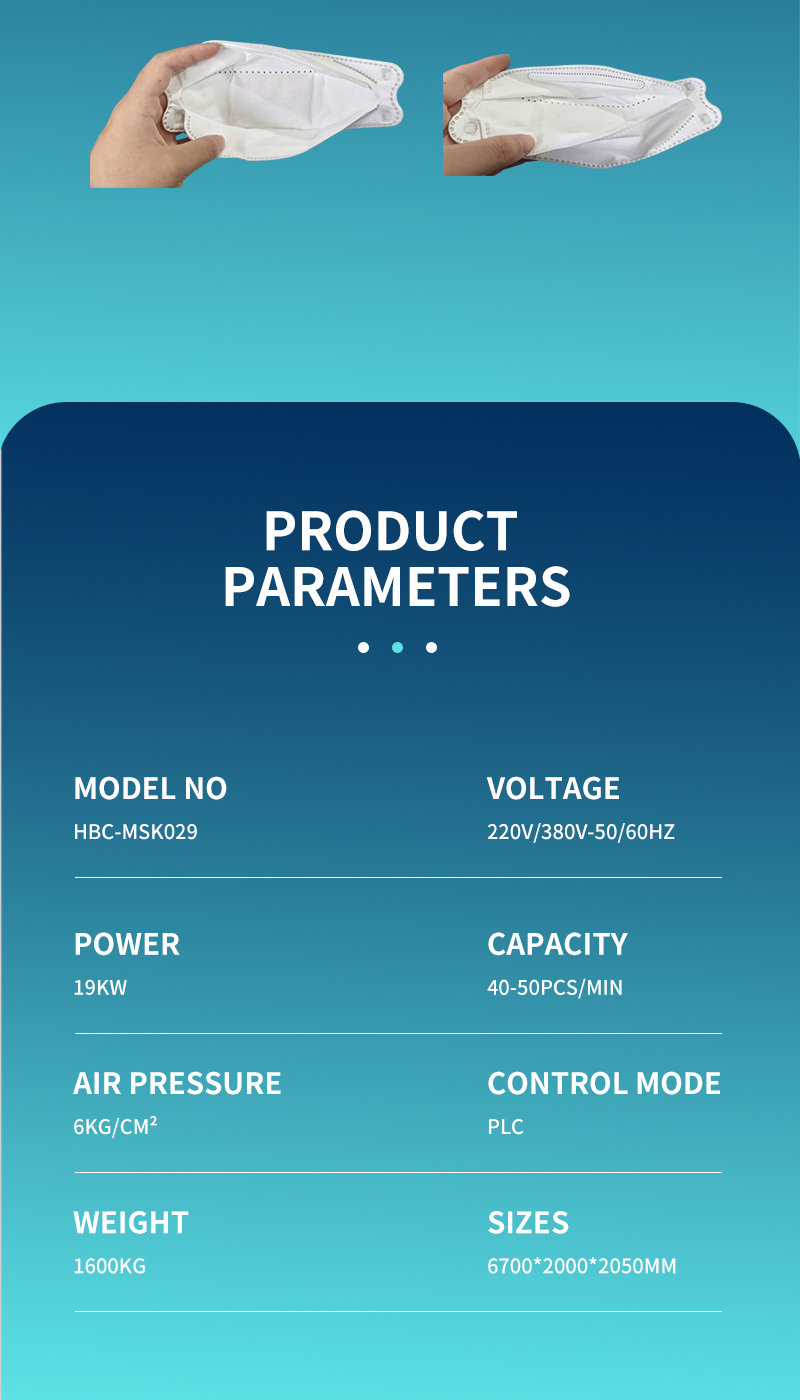 PRODUCT PARAMETERS

MODEL NO
HBC-MSK029

VOLTAGE
220V/380V-50/60HZ

POWER
19KW

CAPACITY
40-50PCS/MIN

AIR PRESSURE
6KG/CM²

CONTROL MODE
PLC

WEIGHT
1600KG

SIZES
6700*2000*2050MM